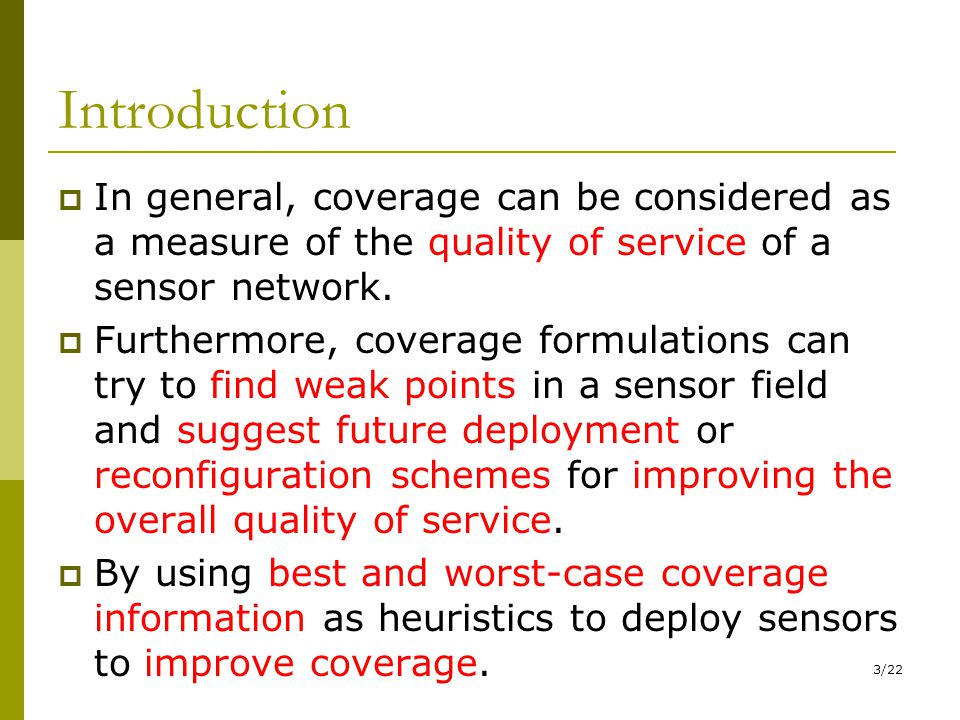 Introduction

In general, coverage can be considered as a measure of the quality of service of a sensor network.

Furthermore, coverage formulations can try to find weak points in a sensor field and suggest future deployment or reconfiguration schemes for improving the overall quality of service.

By using best and worst-case coverage information as heuristics to deploy sensors to improve coverage.

3/22